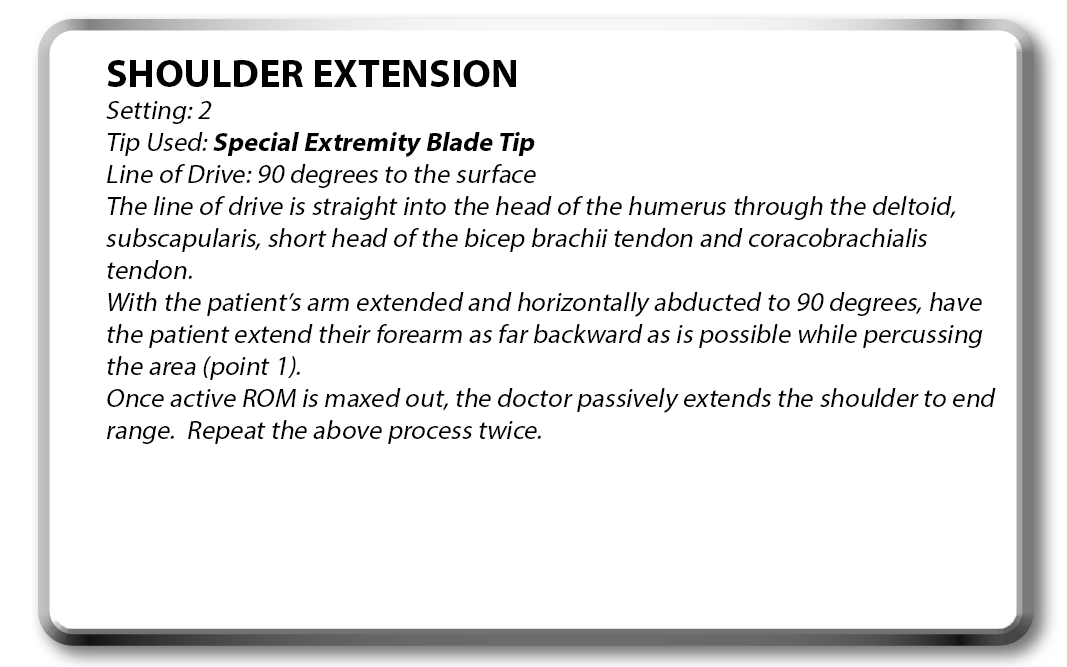 SHOULDER EXTENSION
Setting: 2
Tip Used: Special Extremity Blade Tip
Line of Drive: 90 degrees to the surface
The line of drive is straight into the head of the humerus through the deltoid, subscapularis, short head of the bicep brachii tendon and coracobrachialis tendon.
With the patient's arm extended and horizontally abducted to 90 degrees, have the patient extend their forearm as far backward as is possible while percussing the area (point 1).
Once active ROM is maxed out, the doctor passively extends the shoulder to end range. Repeat the above process twice.